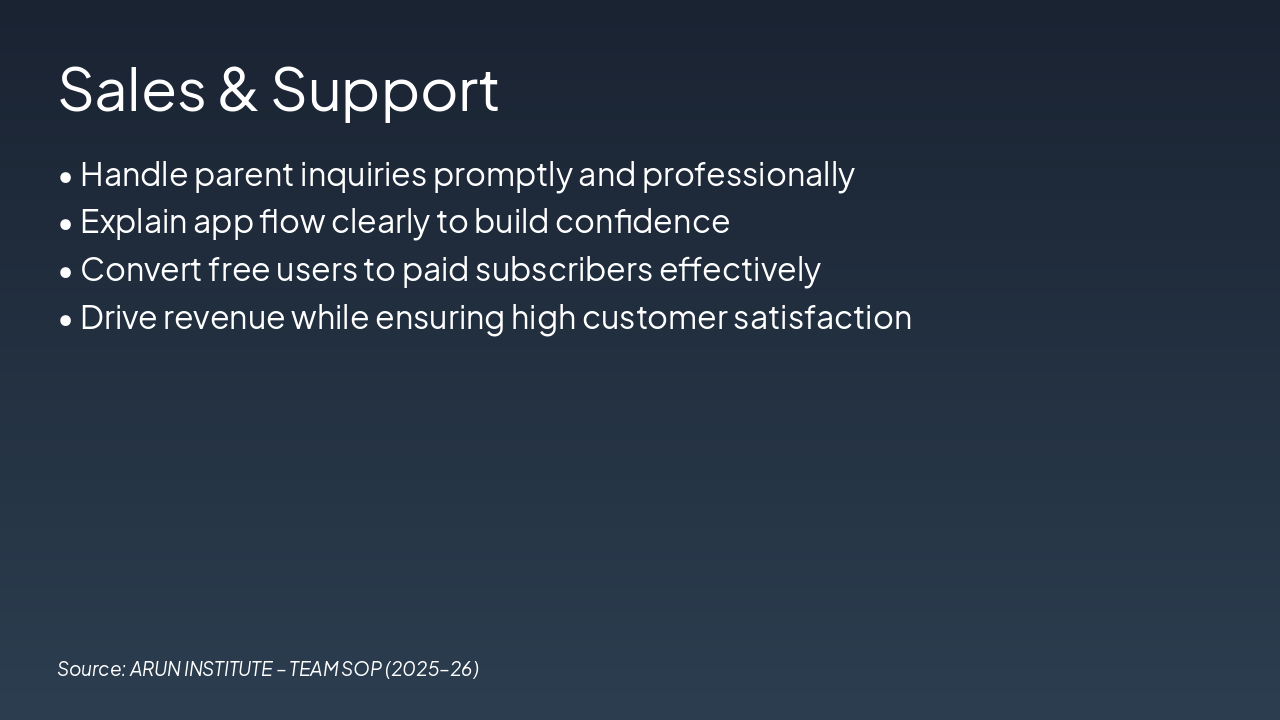 Sales & Support

• Handle parent inquiries promptly and professionally
• Explain app flow clearly to build confidence
• Convert free users to paid subscribers effectively
• Drive revenue while ensuring high customer satisfaction

Source: ARUN INSTITUTE – TEAM SOP (2025–26)